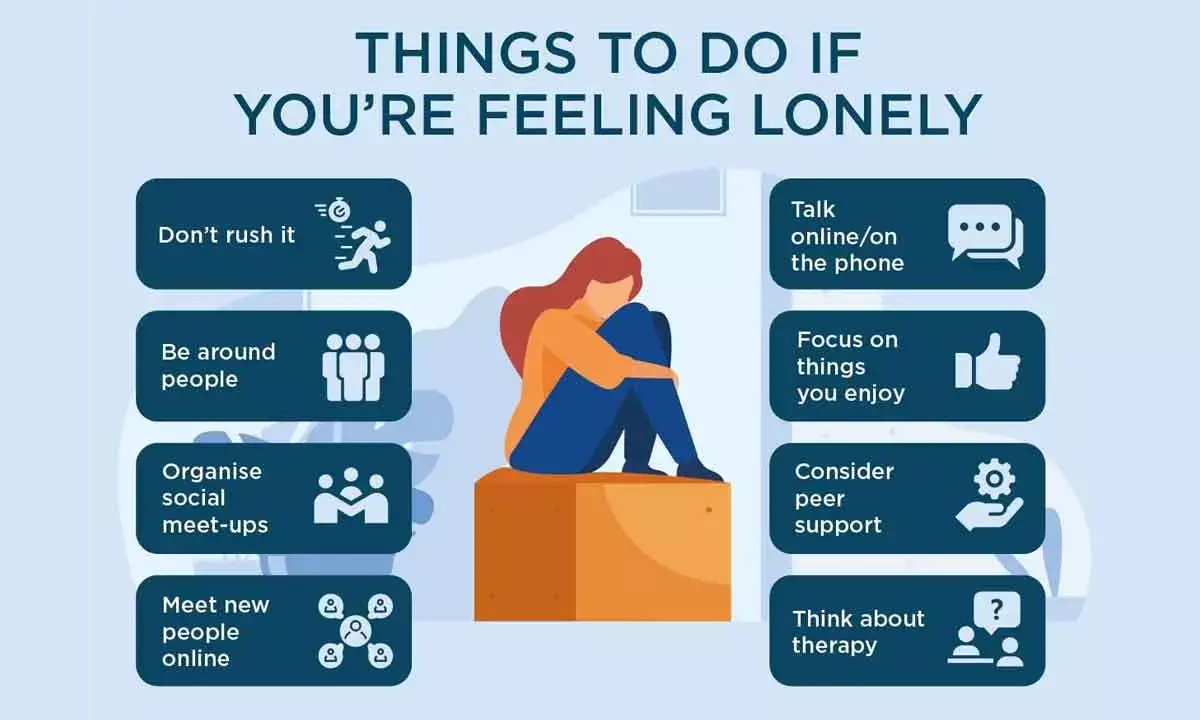 THINGS TO DO IF YOU'RE FEELING LONELY

Don't rush it

Be around people

Organise social meet-ups

Meet new people online

Talk online/on the phone

Focus on things you enjoy

Consider peer support

Think about therapy

?